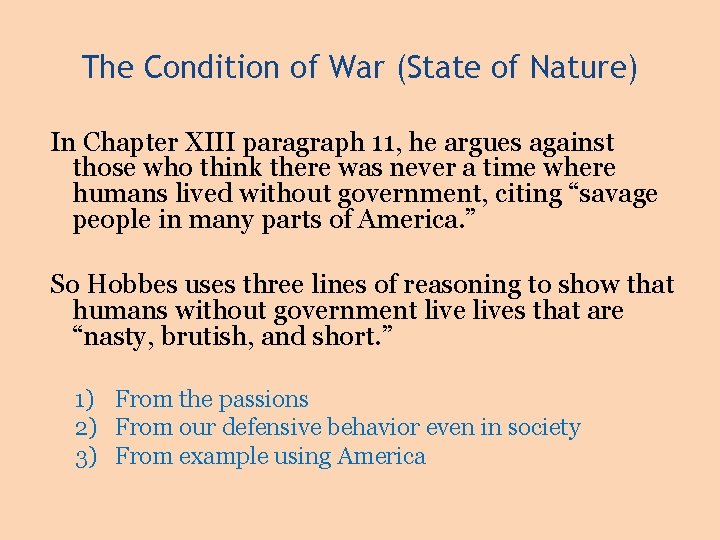 The Condition of War (State of Nature)

In Chapter XIII paragraph 11, he argues against those who think there was never a time where humans lived without government, citing “savage people in many parts of America.”

So Hobbes uses three lines of reasoning to show that humans without government live lives that are “nasty, brutish, and short.”

1) From the passions
2) From our defensive behavior even in society
3) From example using America